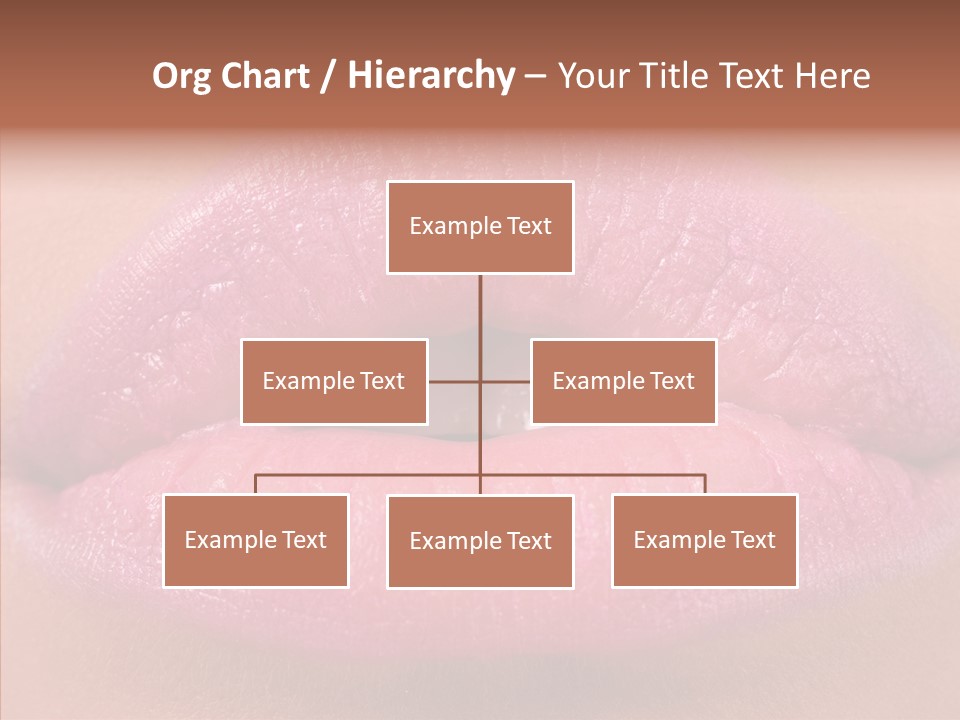 Org Chart / Hierarchy – Your Title Text Here

Example Text

Example Text

Example Text

Example Text

Example Text

Example Text